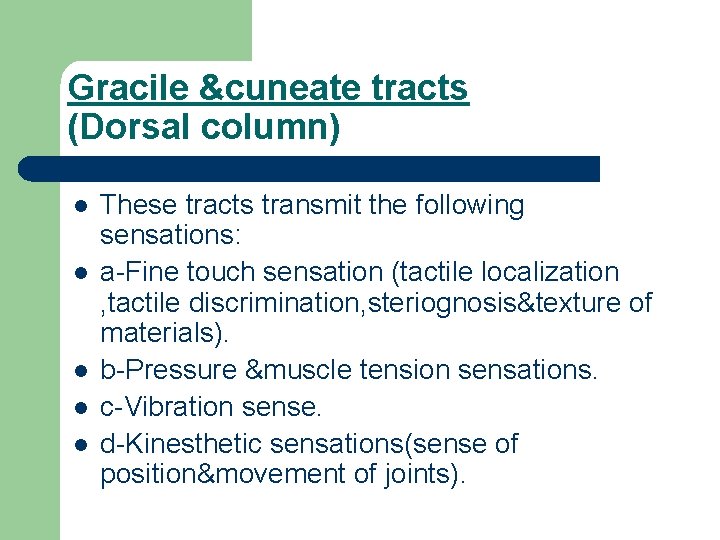 Gracile &cuneate tracts
(Dorsal column)

- These tracts transmit the following sensations:
- a-Fine touch sensation (tactile localization ,tactile discrimination,steriognosis&texture of materials).
- b-Pressure &muscle tension sensations.
- c-Vibration sense.
- d-Kinesthetic sensations(sense of position&movement of joints).